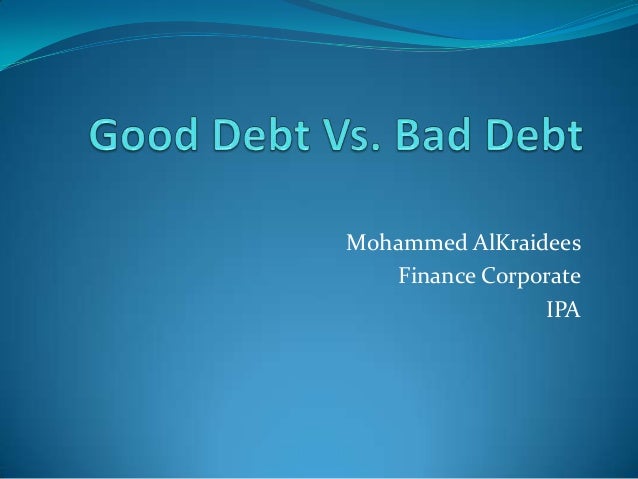 Good Debt Vs. Bad Debt

Mohammed AlKraidees
Finance Corporate
IPA